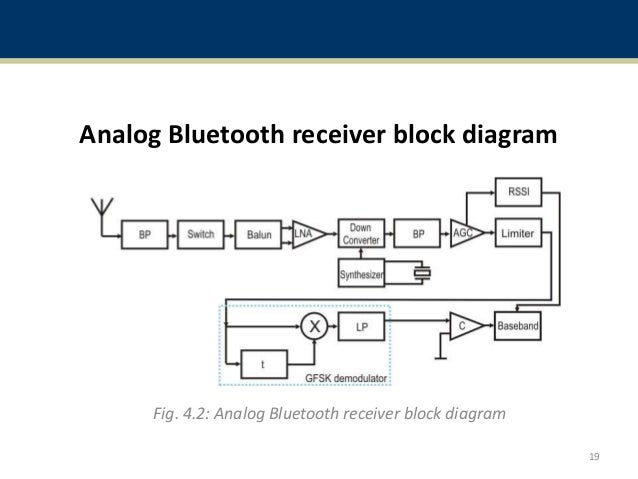 Analog Bluetooth receiver block diagram

BP

Switch

Balun

LNA

Down Converter

Synthesizer

BP

AGC

RSSI

Limiter

X

LP

t

GFSK demodulator

C

Baseband

Fig. 4.2: Analog Bluetooth receiver block diagram

19